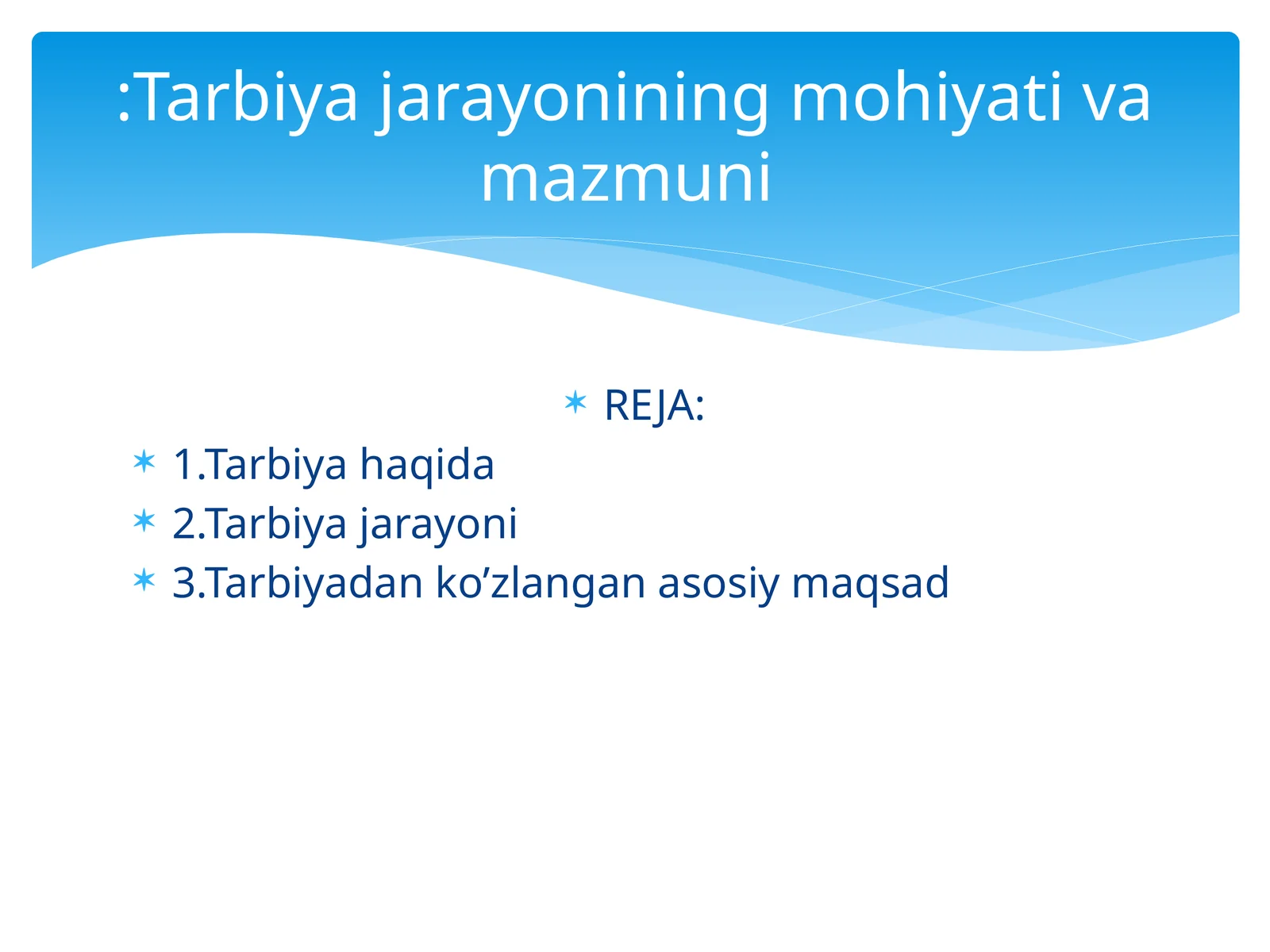 :Tarbiya jarayonining mohiyati va mazmuni

REJA:

1.Tarbiya haqida
2.Tarbiya jarayoni
3.Tarbiyadan ko’zlangan asosiy maqsad